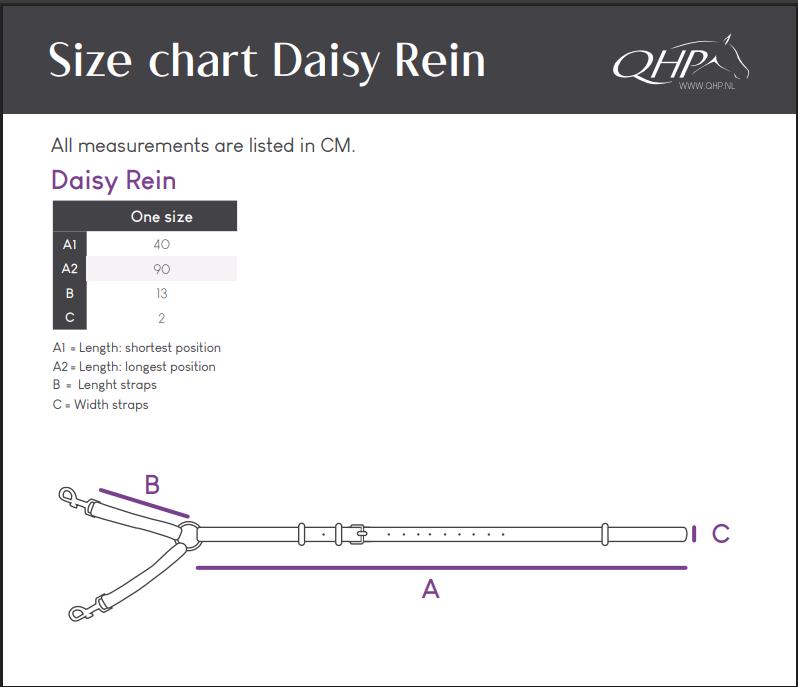 Size chart Daisy Rein

QHP
WWW.QHP.NL

All measurements are listed in CM.

Daisy Rein

| | One size |
|---|---|
| A1 | 40 |
| A2 | 90 |
| B | 13 |
| C | 2 |

A1 = Length: shortest position
A2 = Length: longest position
B = Lenght straps
C = Width straps

B

C

A